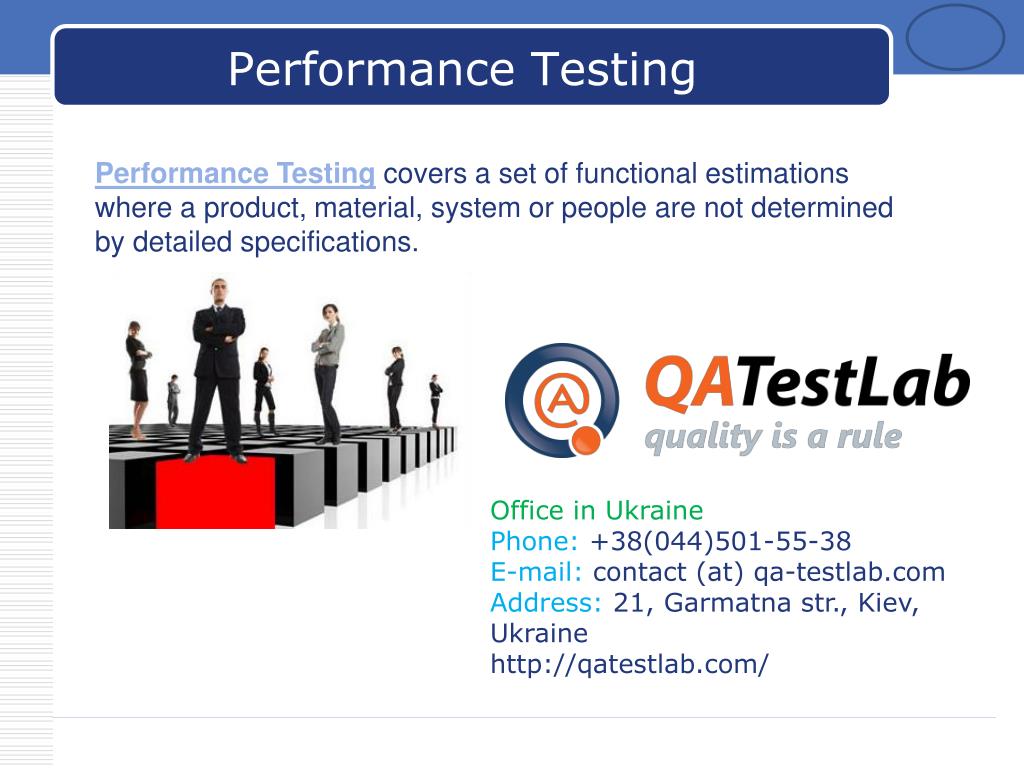 Performance Testing

Performance Testing covers a set of functional estimations where a product, material, system or people are not determined by detailed specifications.

QATestLab
quality is a rule

Office in Ukraine
Phone: +38(044)501-55-38
E-mail: contact (at) qa-testlab.com
Address: 21, Garmatna str., Kiev, Ukraine
http://qatestlab.com/